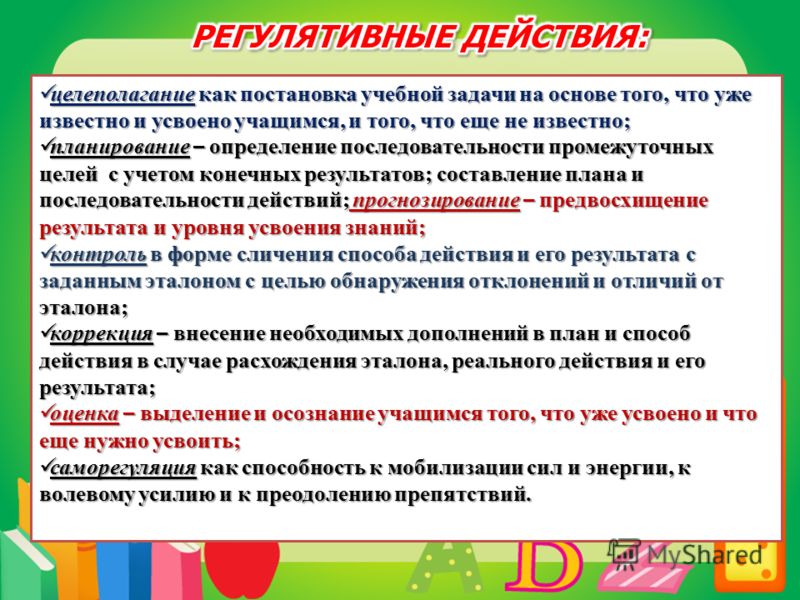 РЕГУЛЯТИВНЫЕ ДЕЙСТВИЯ:

✓целеполагание как постановка учебной задачи на основе того, что уже известно и усвоено учащимся, и того, что еще не известно;
✓планирование – определение последовательности промежуточных целей с учетом конечных результатов; составление плана и последовательности действий; прогнозирование – предвосхищение результата и уровня усвоения знаний;
✓контроль в форме сличения способа действия и его результата с заданным эталоном с целью обнаружения отклонений и отличий от эталона;
✓коррекция – внесение необходимых дополнений в план и способ действия в случае расхождения эталона, реального действия и его результата;
✓оценка – выделение и осознание учащимся того, что уже усвоено и что еще нужно усвоить;
✓саморегуляция как способность к мобилизации сил и энергии, к волевому усилию и к преодолению препятствий.

MyShared